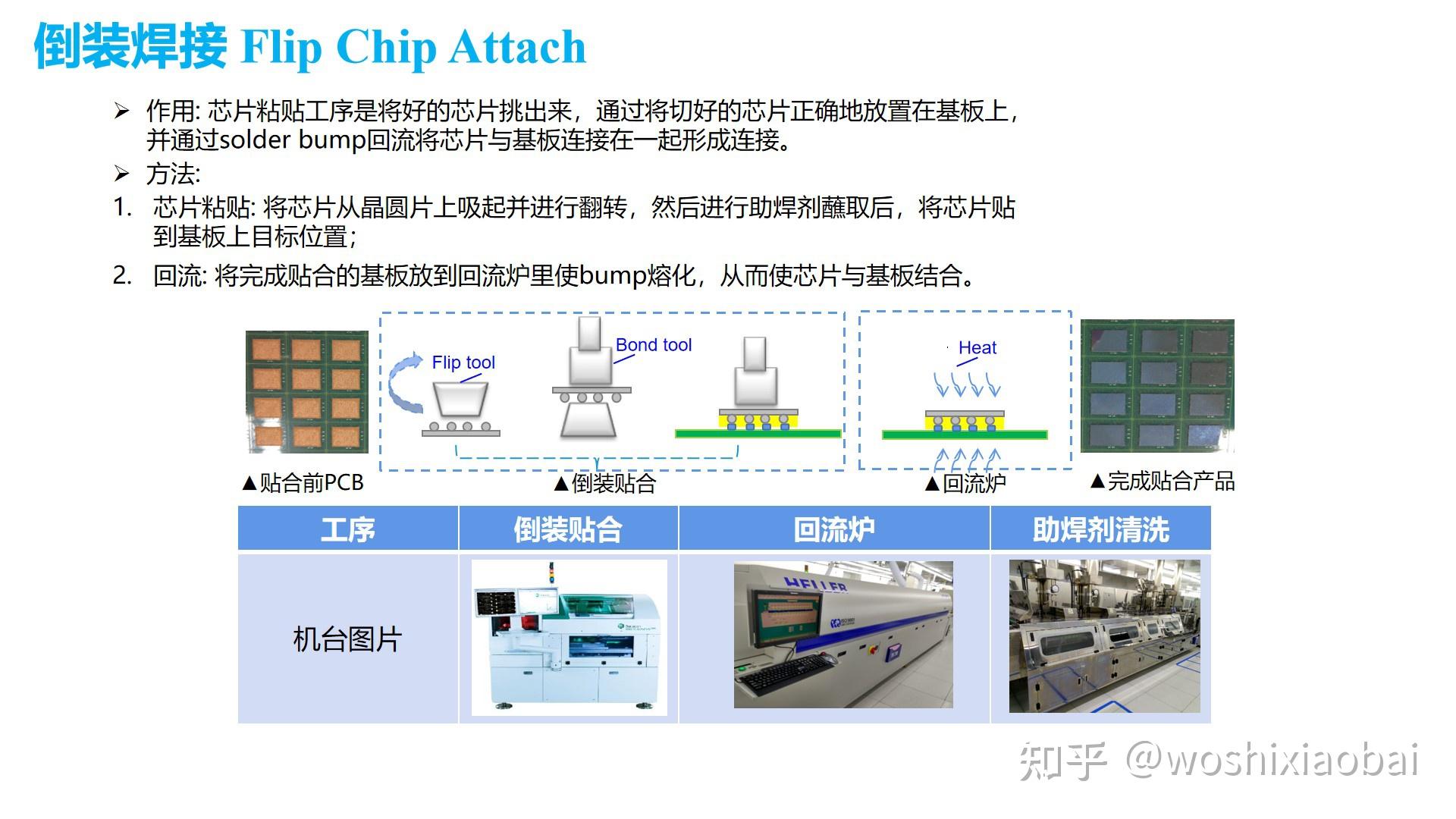 倒装焊接 Flip Chip Attach

➢ 作用: 芯片粘贴工序是将好的芯片挑出来，通过将切好的芯片正确地放置在基板上，并通过solder bump回流将芯片与基板连接在一起形成连接。

➢ 方法:

1. 芯片粘贴: 将芯片从晶圆片上吸起并进行翻转，然后进行助焊剂蘸取后，将芯片贴到基板上目标位置;

2. 回流: 将完成贴合的基板放到回流炉里使bump熔化，从而使芯片与基板结合。

Flip tool

Bond tool

Heat

▲贴合前PCB

▲倒装贴合

▲回流炉

▲完成贴合产品

| 工序 | 倒装贴合 | 回流炉 | 助焊剂清洗 |
|---|---|---|---|
| 机台图片 | | HELLER | |

知乎 @woshixiaobai